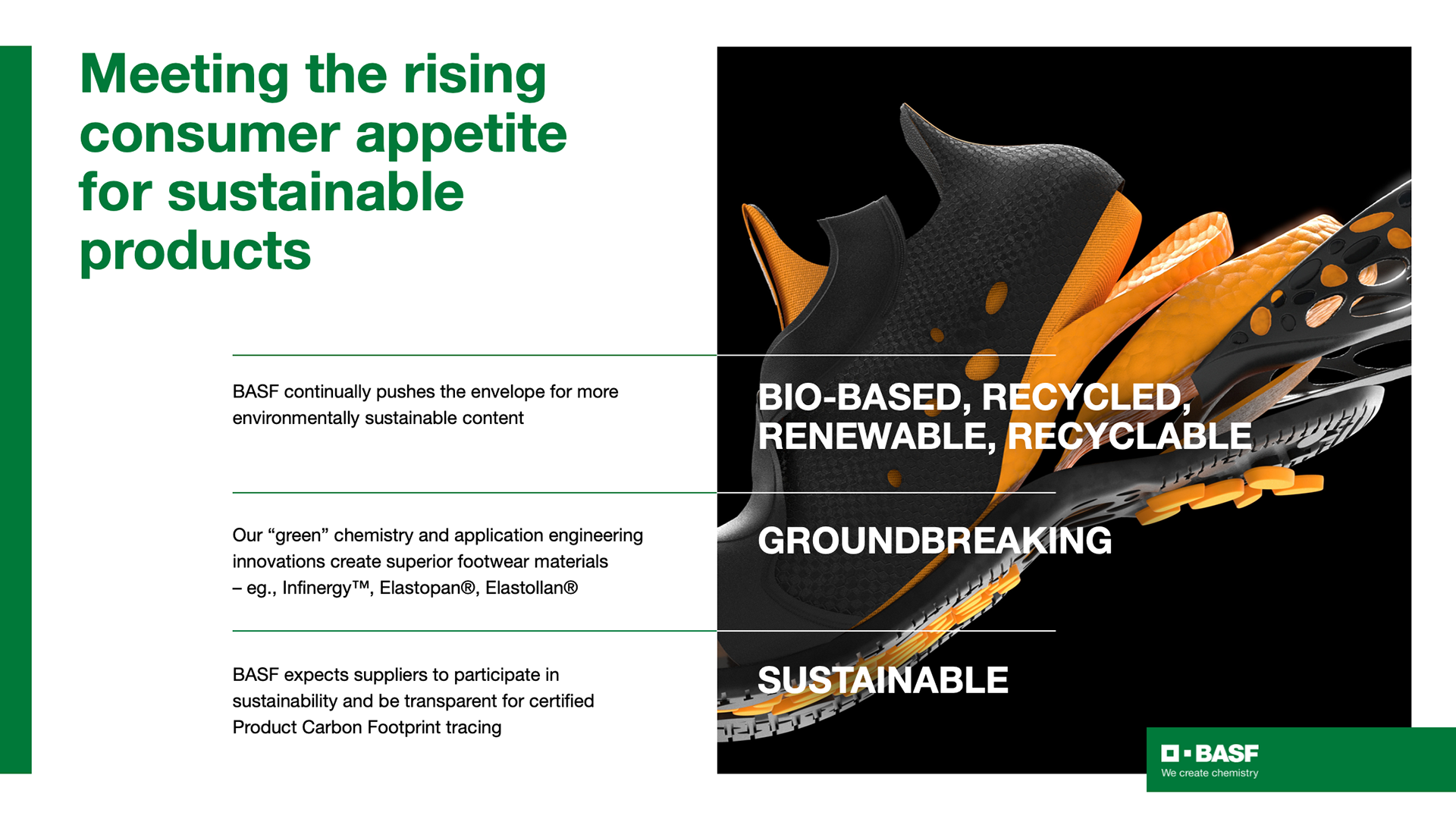 Meeting the rising consumer appetite for sustainable products

BASF continually pushes the envelope for more environmentally sustainable content

BIO-BASED, RECYCLED, RENEWABLE, RECYCLABLE

Our “green” chemistry and application engineering innovations create superior footwear materials – eg., Infinergy™, Elastopan®, Elastollan®

GROUNDBREAKING

BASF expects suppliers to participate in sustainability and be transparent for certified Product Carbon Footprint tracing

SUSTAINABLE

BASF
We create chemistry